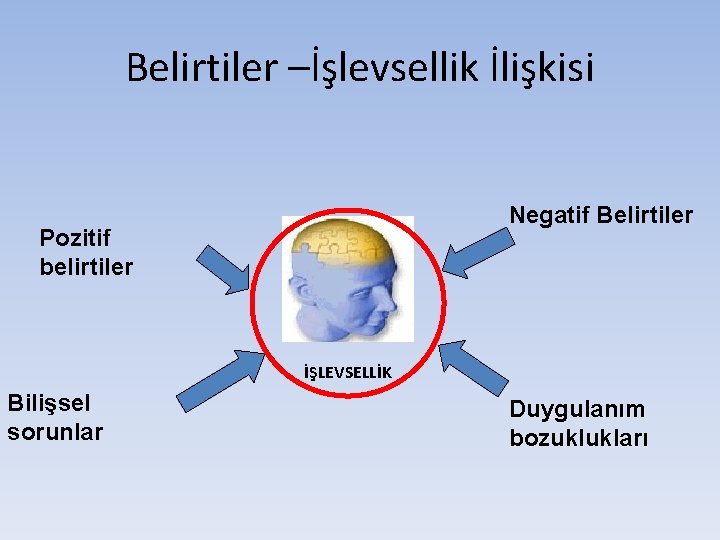 Belirtiler –İşlevsellik İlişkisi

Pozitif belirtiler

Negatif Belirtiler

İŞLEVSELLİK

Bilişsel sorunlar

Duygulanım bozuklukları